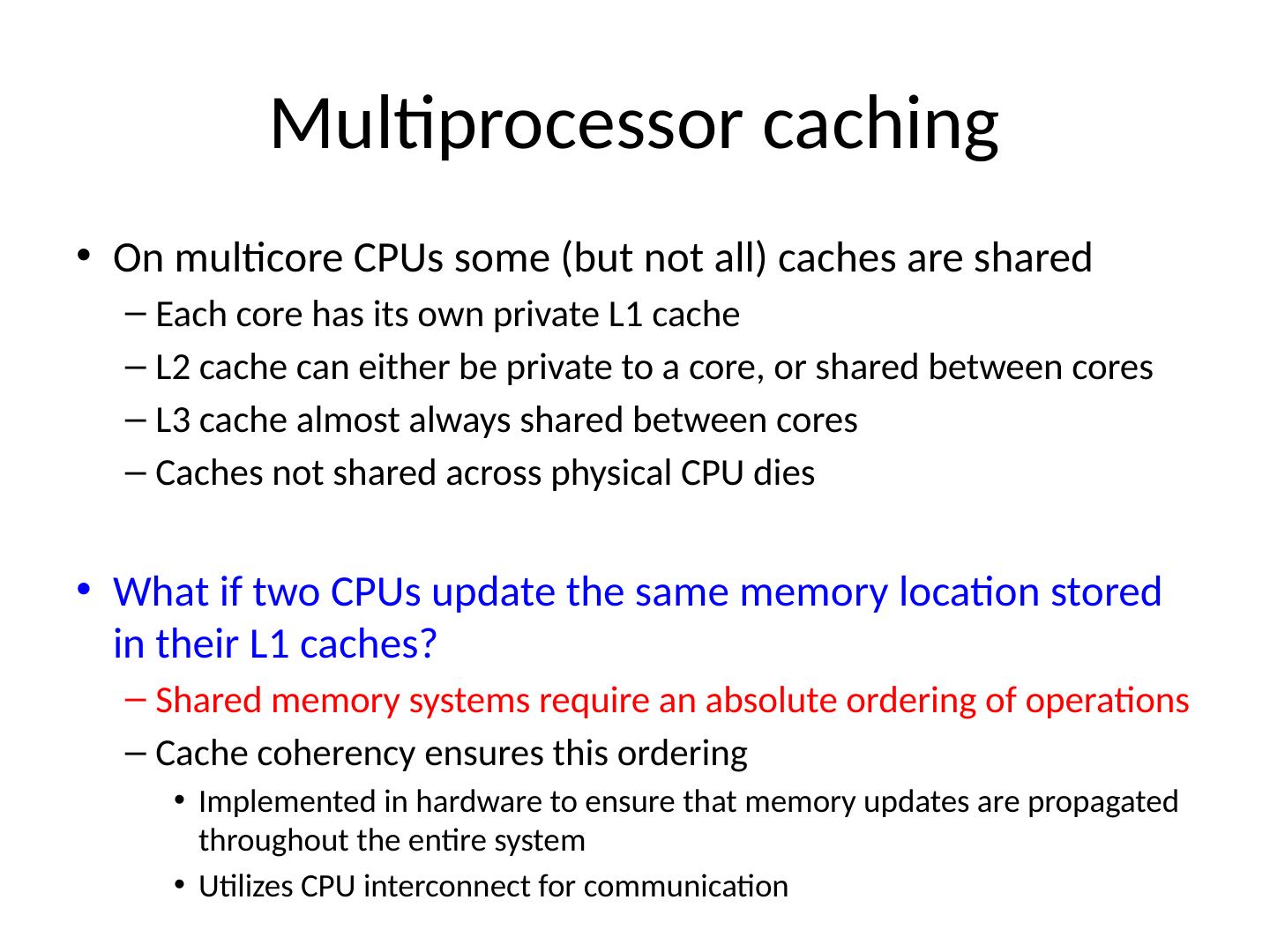 Multiprocessor caching

• On multicore CPUs some (but not all) caches are shared
– Each core has its own private L1 cache
– L2 cache can either be private to a core, or shared between cores
– L3 cache almost always shared between cores
– Caches not shared across physical CPU dies

• What if two CPUs update the same memory location stored in their L1 caches?
– Shared memory systems require an absolute ordering of operations
– Cache coherency ensures this ordering
• Implemented in hardware to ensure that memory updates are propagated throughout the entire system
• Utilizes CPU interconnect for communication